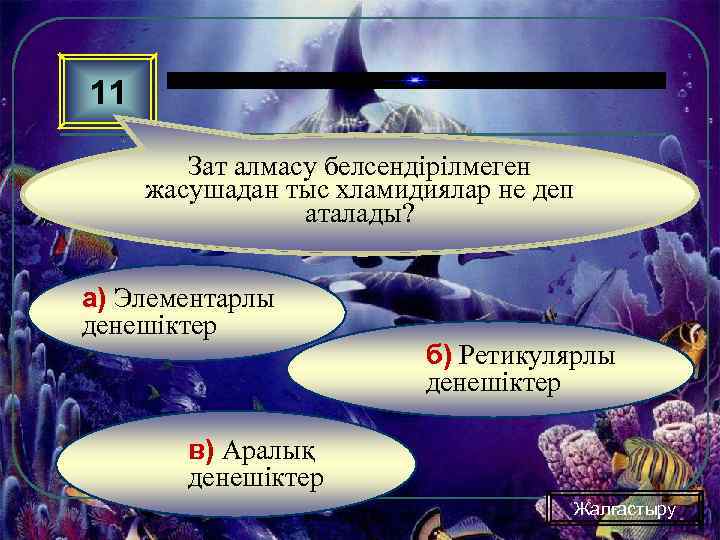 11

Зат алмасу белсендірілмеген жасушадан тыс хламидиялар не деп аталады?

а) Элементарлы денешіктер

б) Ретикулярлы денешіктер

в) Аралық денешіктер

Жалғастыру